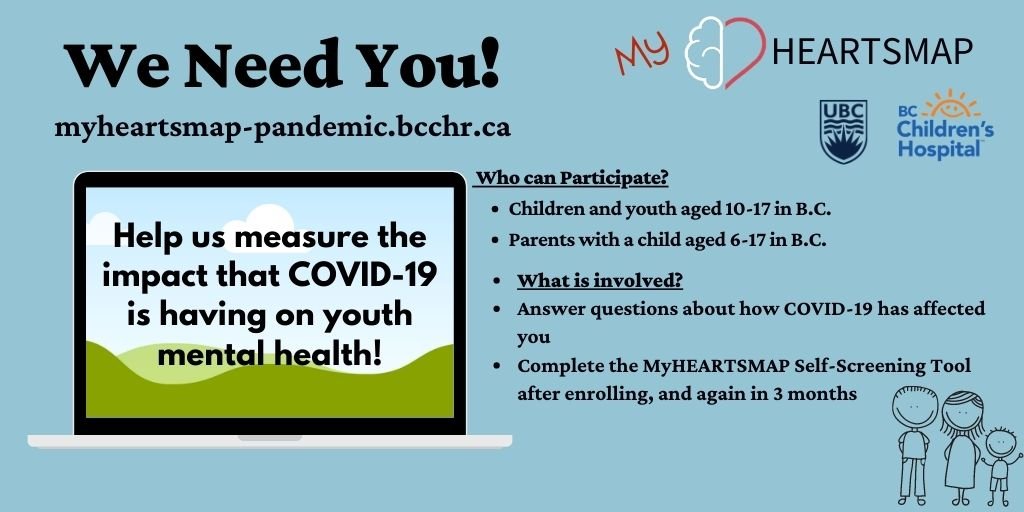 We Need You!

myheartsmap-pandemic.bcchr.ca

MY HEARTSMAP

UBC

BC Children's Hospital

Help us measure the impact that COVID-19 is having on youth mental health!

Who can Participate?

- Children and youth aged 10-17 in B.C.
- Parents with a child aged 6-17 in B.C.

- What is involved?
- Answer questions about how COVID-19 has affected you
- Complete the MyHEARTSMAP Self-Screening Tool after enrolling, and again in 3 months